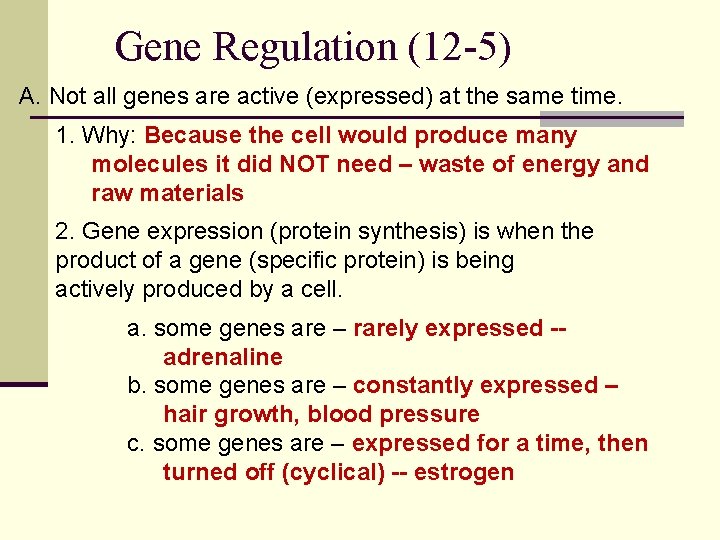 Gene Regulation (12-5)

A. Not all genes are active (expressed) at the same time.

1. Why: Because the cell would produce many molecules it did NOT need – waste of energy and raw materials

2. Gene expression (protein synthesis) is when the product of a gene (specific protein) is being actively produced by a cell.

a. some genes are – rarely expressed -- adrenaline

b. some genes are – constantly expressed – hair growth, blood pressure

c. some genes are – expressed for a time, then turned off (cyclical) -- estrogen